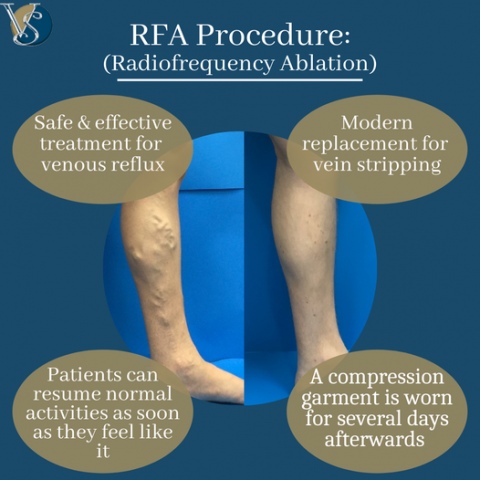 VS

RFA Procedure:
(Radiofrequency Ablation)

Safe & effective treatment for venous reflux

Modern replacement for vein stripping

Patients can resume normal activities as soon as they feel like it

A compression garment is worn for several days afterwards